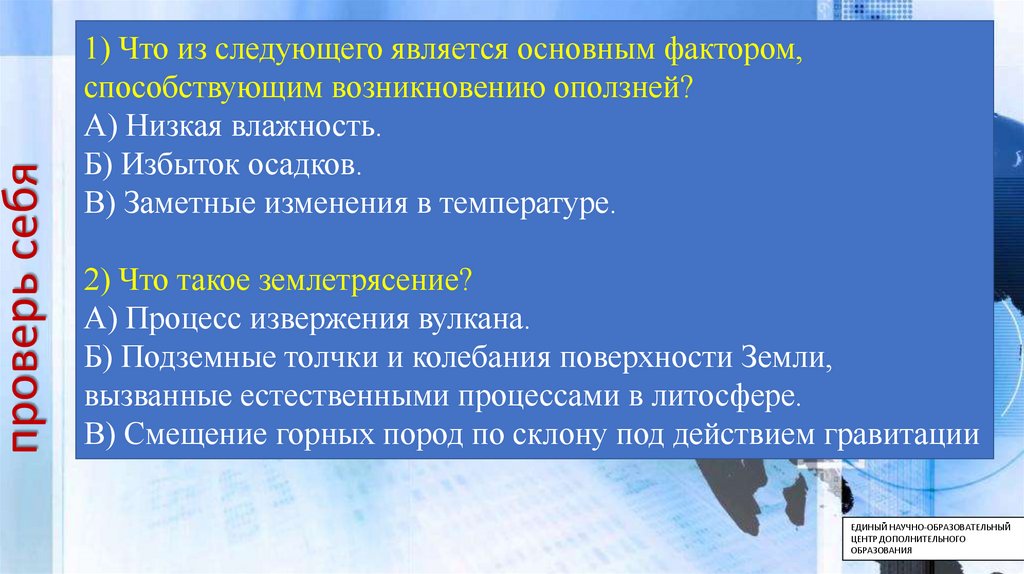 проверь себя

1) Что из следующего является основным фактором, способствующим возникновению оползней?
А) Низкая влажность.
Б) Избыток осадков.
В) Заметные изменения в температуре.

2) Что такое землетрясение?
А) Процесс извержения вулкана.
Б) Подземные толчки и колебания поверхности Земли, вызванные естественными процессами в литосфере.
В) Смещение горных пород по склону под действием гравитации

ЕДИНЫЙ НАУЧНО-ОБРАЗОВАТЕЛЬНЫЙ ЦЕНТР ДОПОЛНИТЕЛЬНОГО ОБРАЗОВАНИЯ